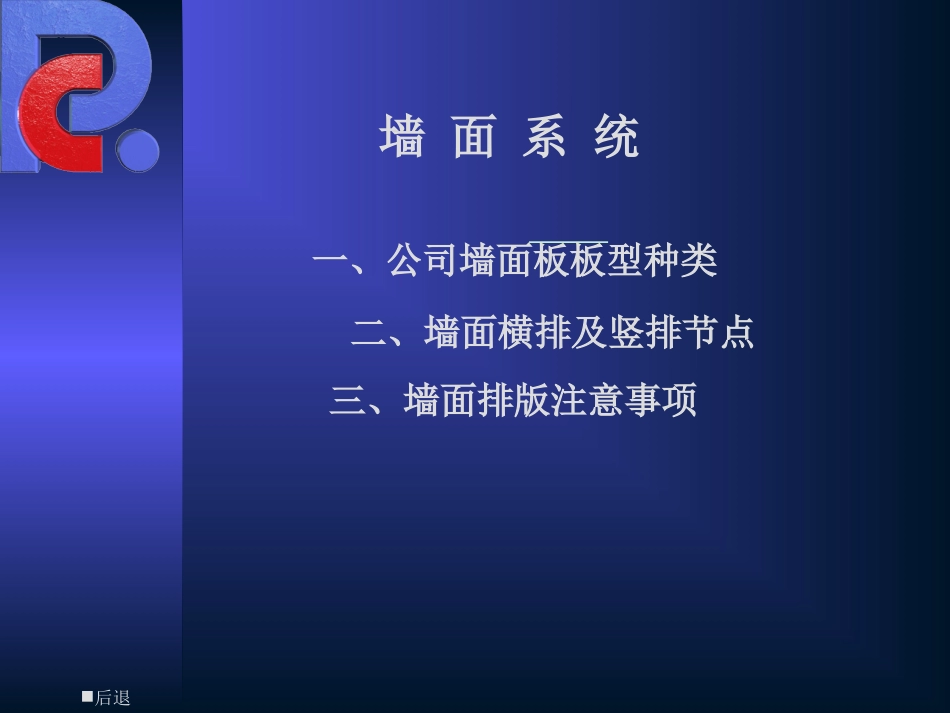 墙 面 系 统

一、公司墙面板板型种类

二、墙面横排及竖排节点

三、墙面排版注意事项

■后退